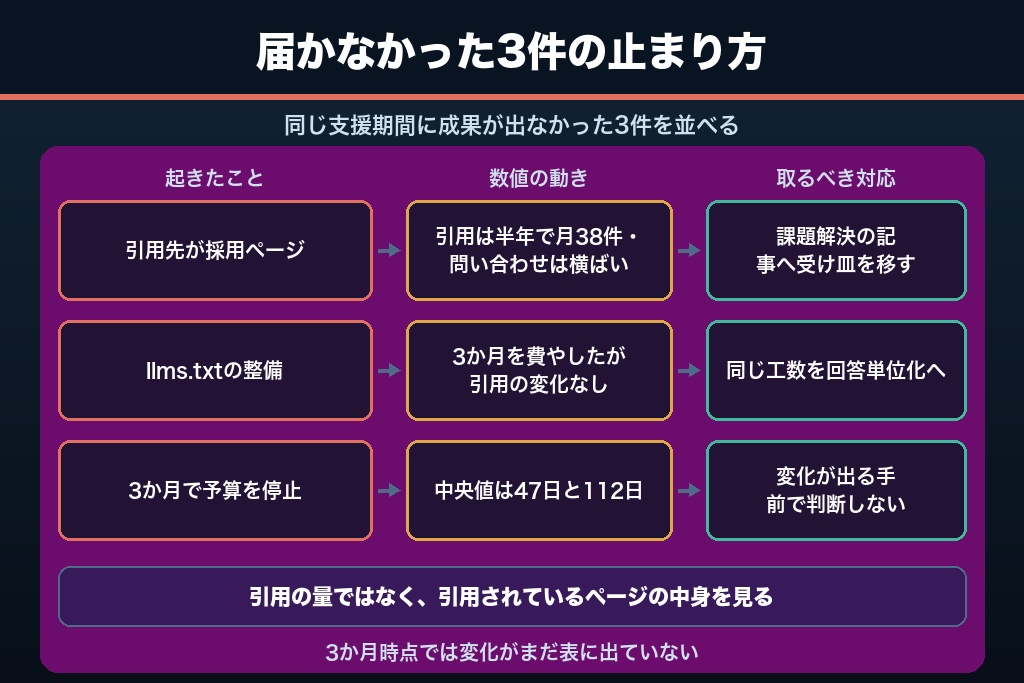 届かなかった3件の止まり方

同じ支援期間に成果が出なかった3件を並べる

| 起きたこと | 数値の動き | 取るべき対応 |
|---|---|---|
| 引用先が採用ページ | 引用は半年で月38件・問い合わせは横ばい | 課題解決の記事へ受け皿を移す |
| llms.txtの整備 | 3か月を費やしたが引用の変化なし | 同じ工数を回答単位化へ |
| 3か月で予算を停止 | 中央値は47日と112日 | 変化が出る手前で判断しない |

引用の量ではなく、引用されているページの中身を見る

3か月時点では変化がまだ表に出ていない